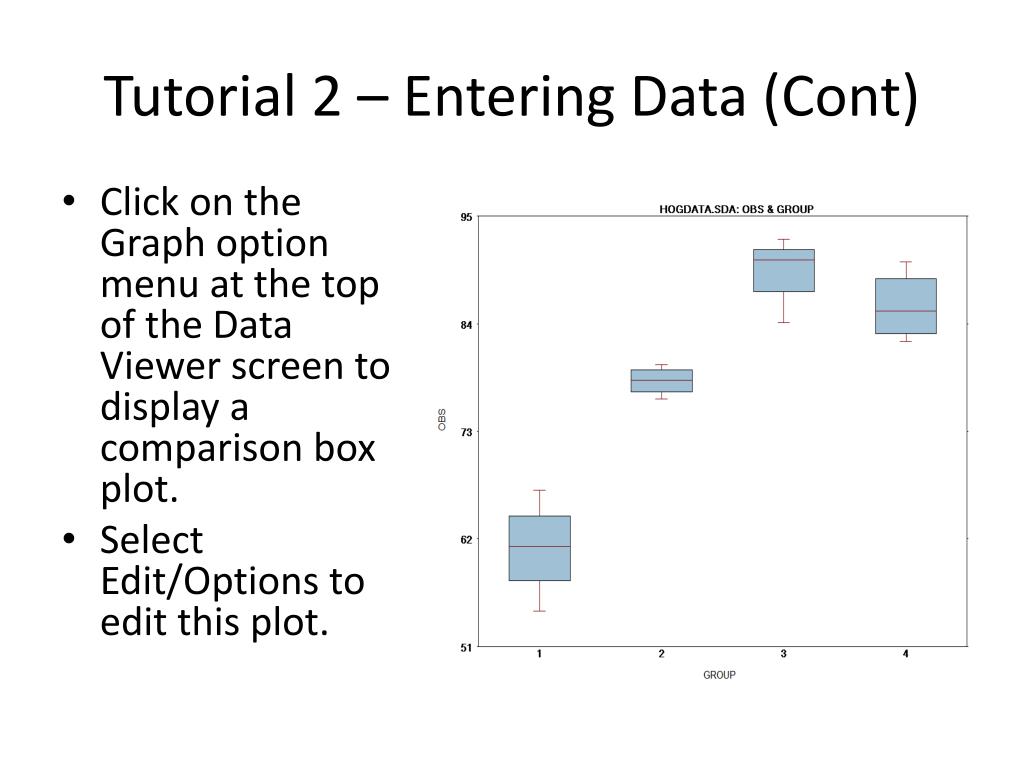 Tutorial 2 – Entering Data (Cont)

• Click on the Graph option menu at the top of the Data Viewer screen to display a comparison box plot.
• Select Edit/Options to edit this plot.

HOGDATA.SDA: OBS & GROUP

95
84
73
62
51

OBS

1
2
3
4

GROUP